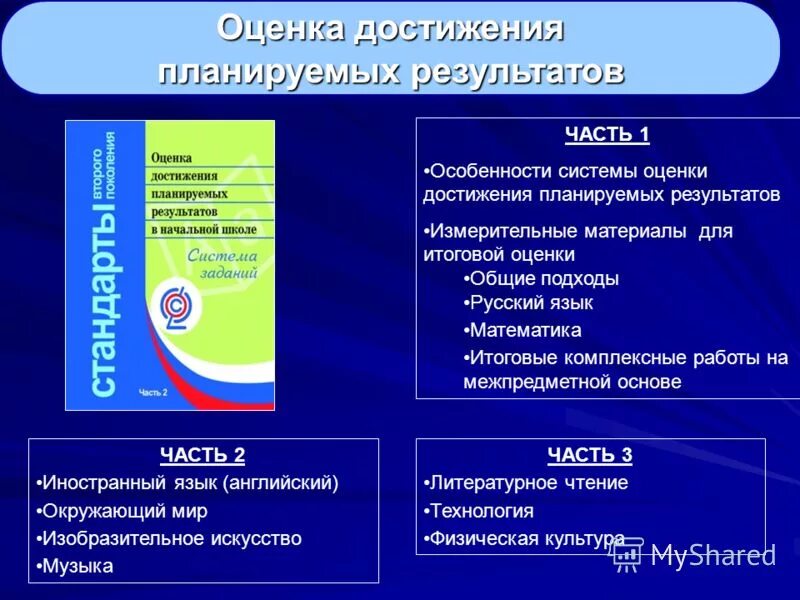 Оценка достижения планируемых результатов

стандарты второго поколения

Оценка достижения планируемых результатов в начальной школе

Система заданий

Часть 2

ЧАСТЬ 1

•Особенности системы оценки достижения планируемых результатов

•Измерительные материалы для итоговой оценки

•Общие подходы

•Русский язык

•Математика

•Итоговые комплексные работы на межпредметной основе

ЧАСТЬ 2

•Иностранный язык (английский)

•Окружающий мир

•Изобразительное искусство

•Музыка

ЧАСТЬ 3

•Литературное чтение

•Технология

•Физическая культура

MyShared